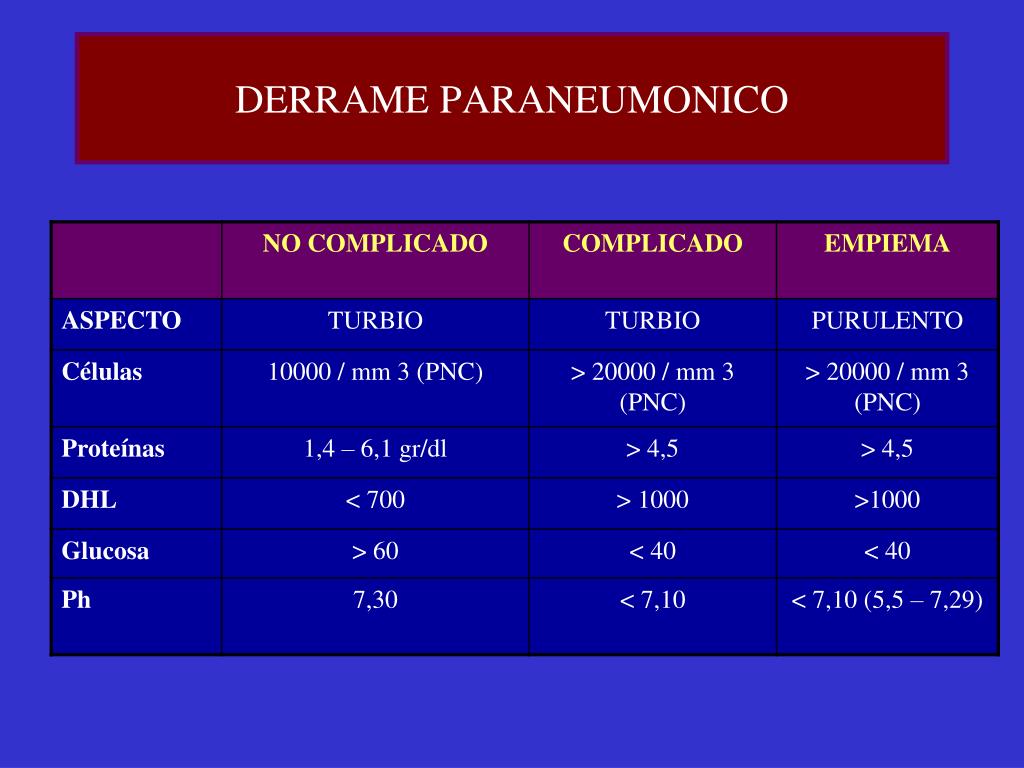 DERRAME PARANEUMONICO

| | NO COMPLICADO | COMPLICADO | EMPIEMA |
|---|---|---|---|
| ASPECTO | TURBIO | TURBIO | PURULENTO |
| Células | 10000 / mm 3 (PNC) | > 20000 / mm 3 (PNC) | > 20000 / mm 3 (PNC) |
| Proteínas | 1,4 – 6,1 gr/dl | > 4,5 | > 4,5 |
| DHL | < 700 | > 1000 | >1000 |
| Glucosa | > 60 | < 40 | < 40 |
| Ph | 7,30 | < 7,10 | < 7,10 (5,5 – 7,29) |